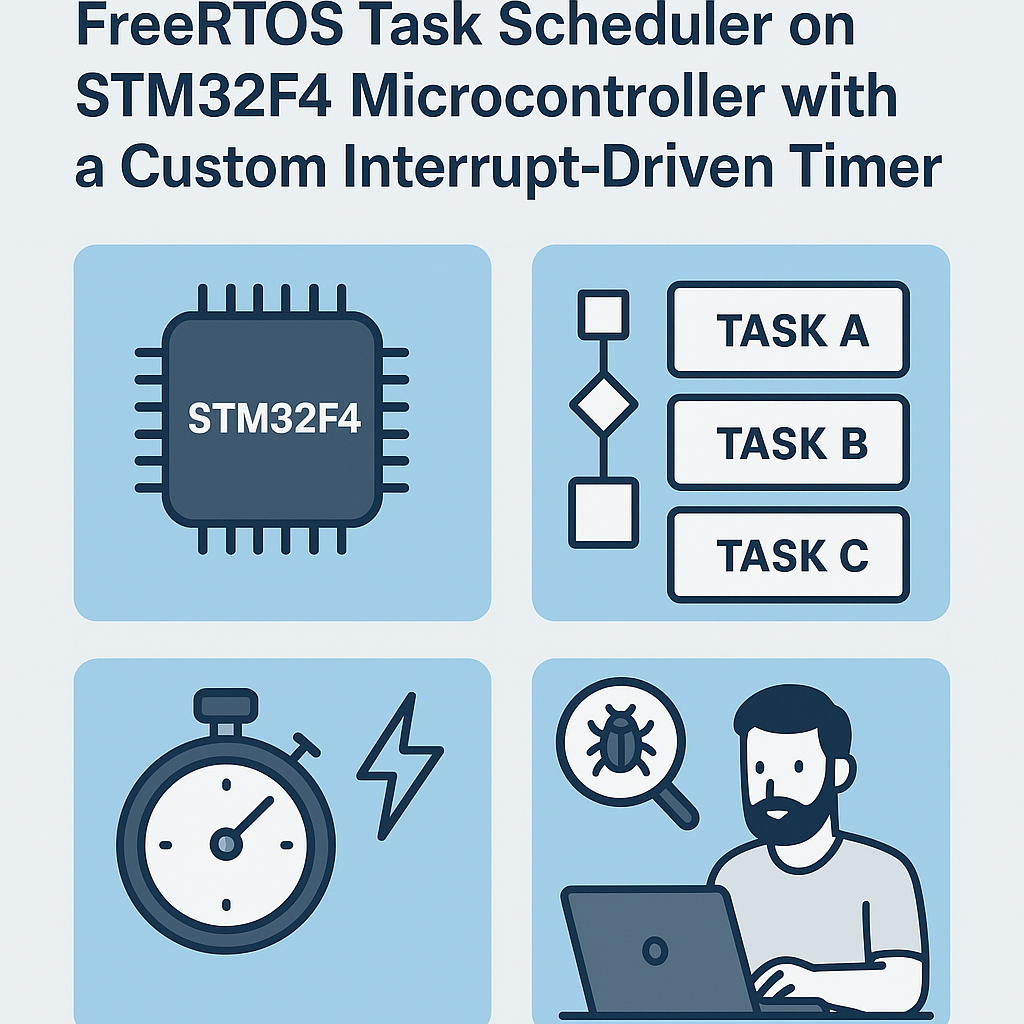 FreeRTOS Task Scheduler on STM32F4 Microcontroller with a Custom Interrupt-Driven Timer

STM32F4

TASK A

TASK B

TASK C